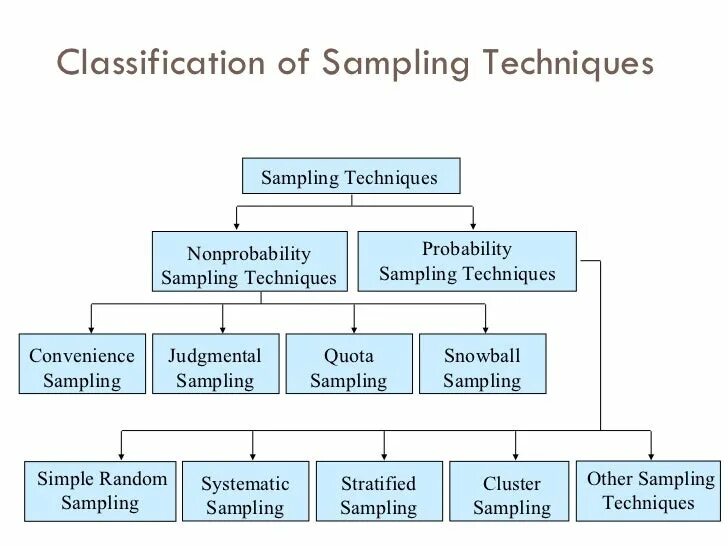 Classification of Sampling Techniques

Sampling Techniques

Nonprobability Sampling Techniques

Probability Sampling Techniques

Convenience Sampling

Judgmental Sampling

Quota Sampling

Snowball Sampling

Simple Random Sampling

Systematic Sampling

Stratified Sampling

Cluster Sampling

Other Sampling Techniques